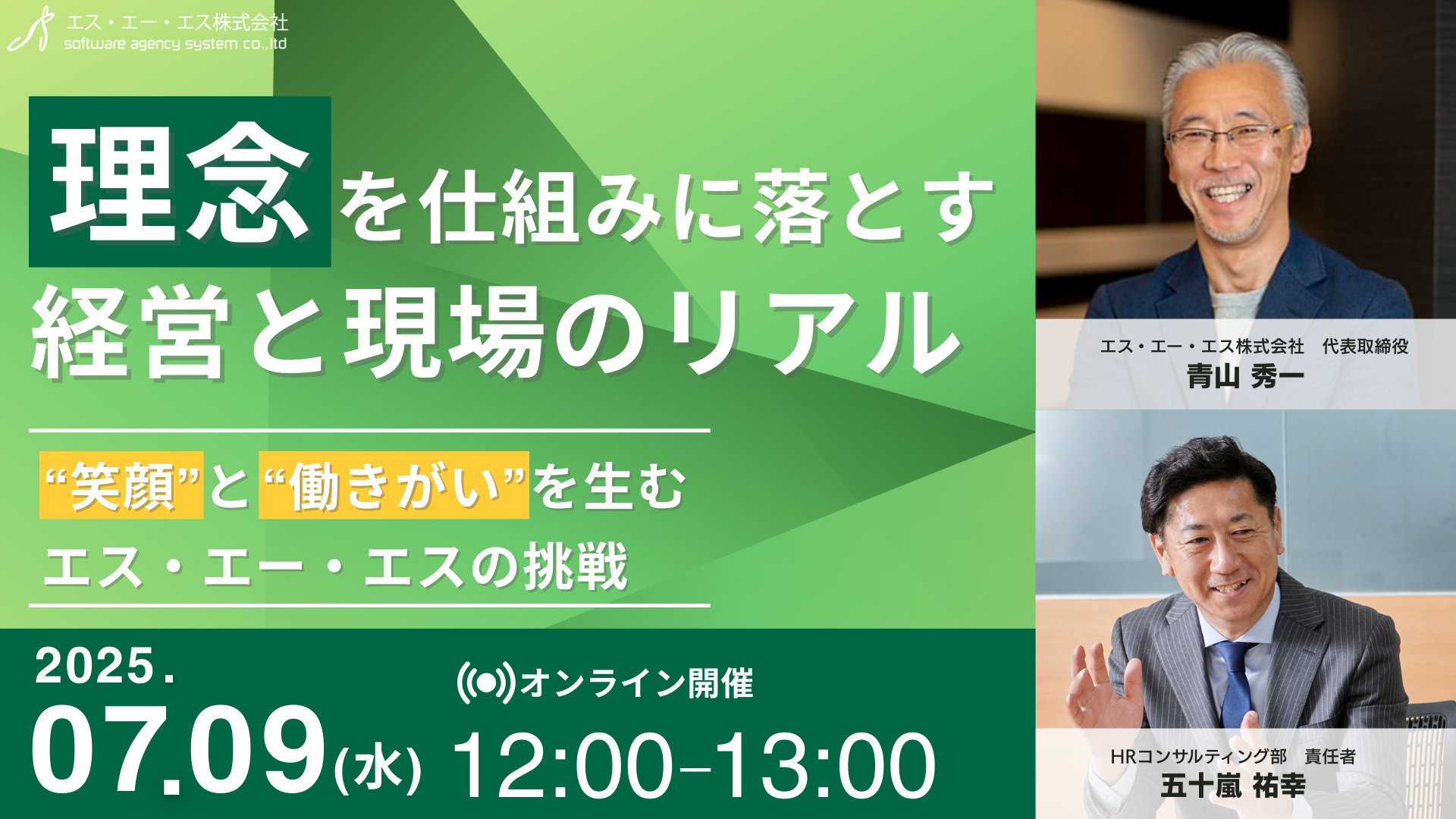 エス・エー・エス株式会社
software agency system co.,ltd

理念を仕組みに落とす
経営と現場のリアル

“笑顔”と“働きがい”を生む
エス・エー・エスの挑戦

2025.
07.09(水)

オンライン開催
12:00–13:00

エス・エー・エス株式会社　代表取締役
青山 秀一

HRコンサルティング部　責任者
五十嵐 祐幸